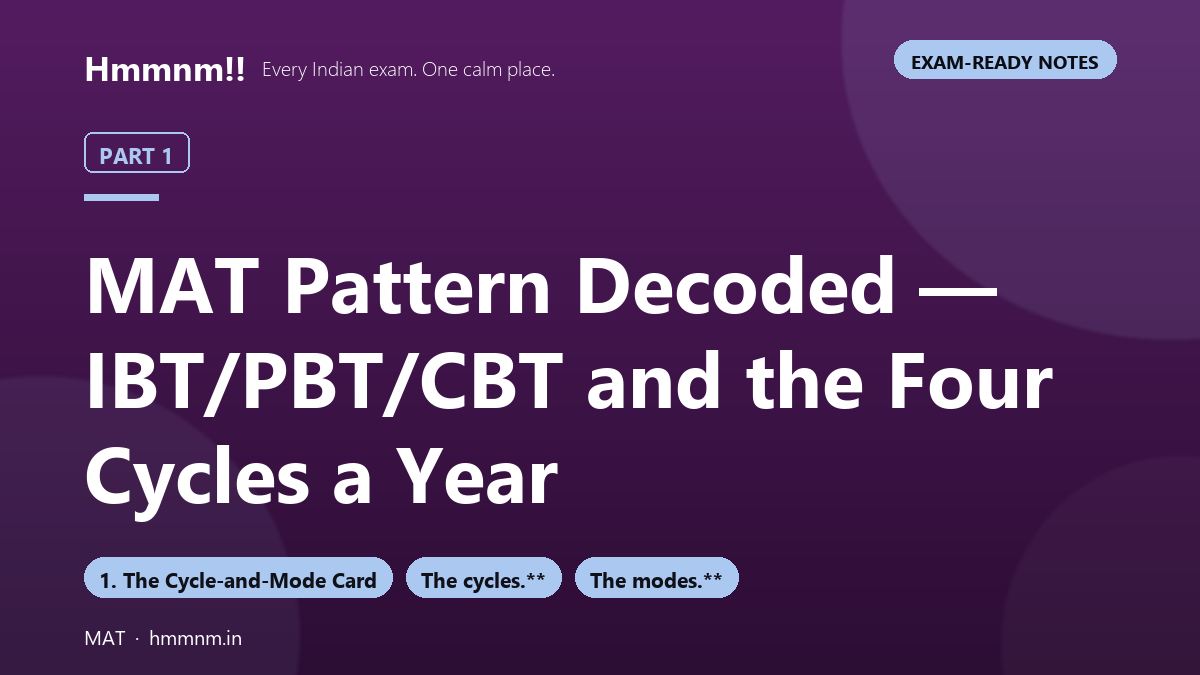 Hmmnm!! Every Indian exam. One calm place.

EXAM-READY NOTES

PART 1

MAT Pattern Decoded — IBT/PBT/CBT and the Four Cycles a Year

1. The Cycle-and-Mode Card

The cycles.**

The modes.**

MAT · hmmnm.in